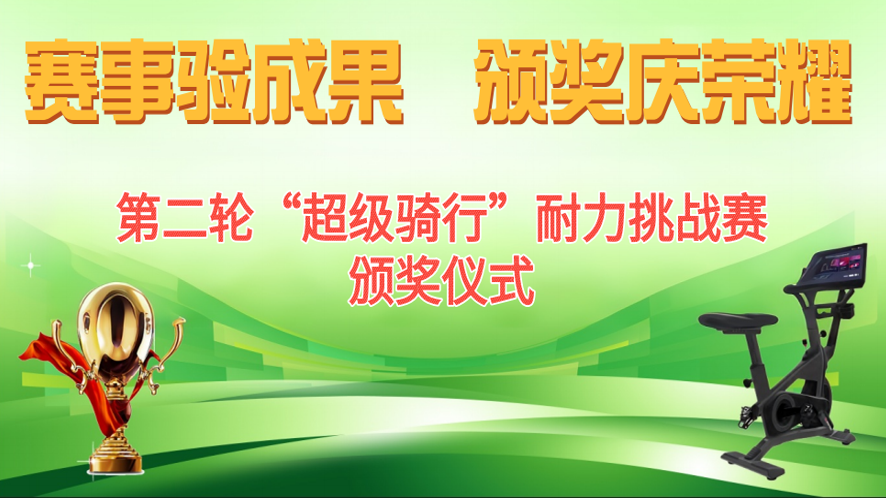 赛事验成果　颁奖庆荣耀

第二轮“超级骑行”耐力挑战赛
颁奖仪式